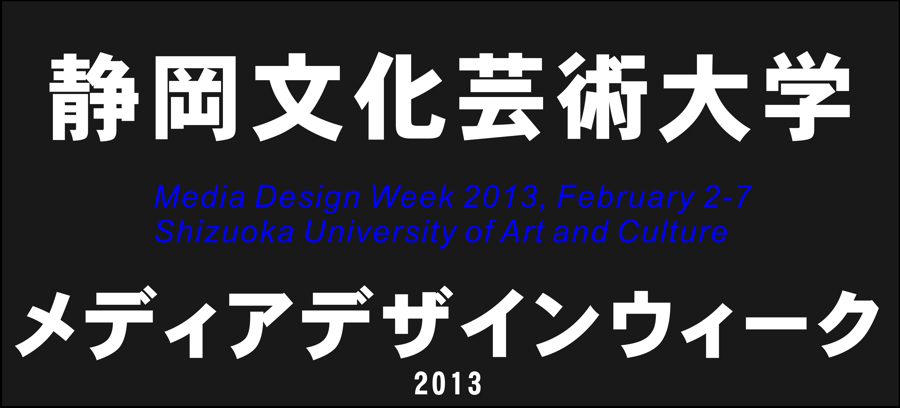 静岡文化芸術大学

Media Design Week 2013, February 2-7
Shizuoka University of Art and Culture

メディアデザインウィーク
2013